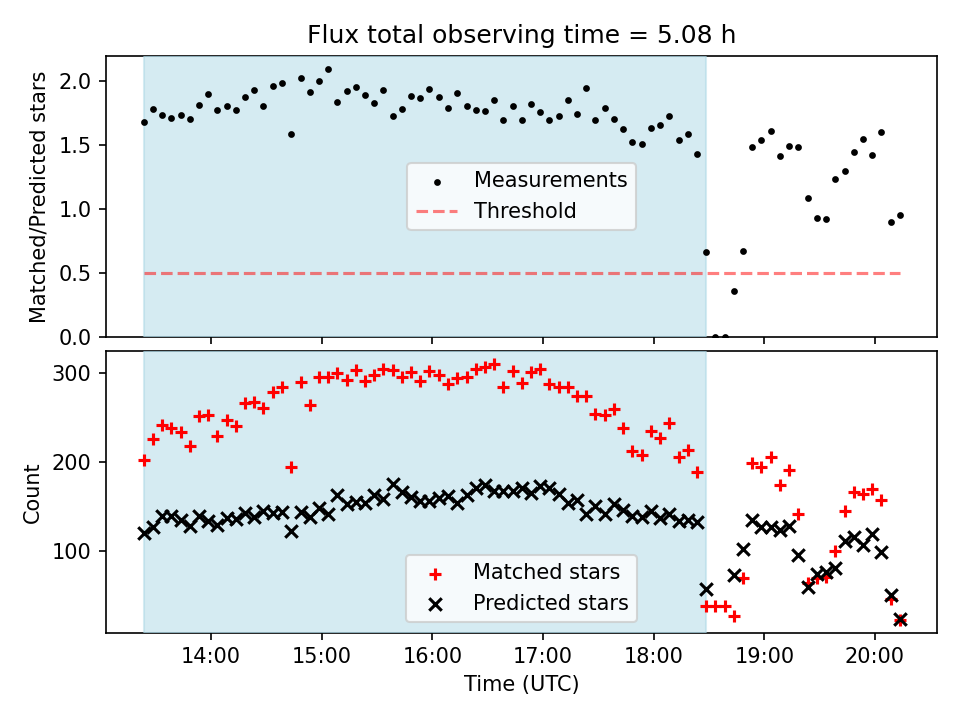 Flux total observing time = 5.08 h

Matched/Predicted stars

2.0
1.5
1.0
0.5
0.0

Measurements
Threshold

Count

300
200
100

Matched stars
Predicted stars

14:00
15:00
16:00
17:00
18:00
19:00
20:00

Time (UTC)